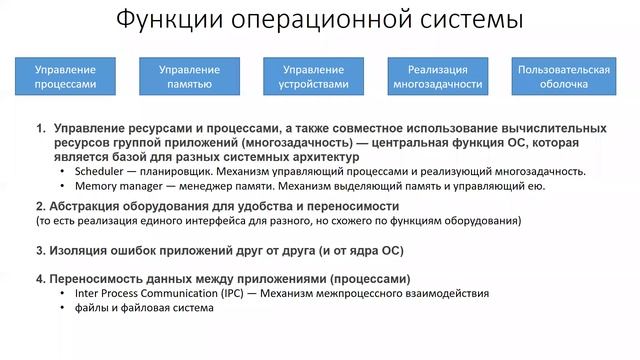 Функции операционной системы

Управление процессами

Управление памятью

Управление устройствами

Реализация многозадачности

Пользовательская оболочка

1. Управление ресурсами и процессами, а также совместное использование вычислительных ресурсов группой приложений (многозадачность) — центральная функция ОС, которая является базой для разных системных архитектур
• Scheduler — планировщик. Механизм управляющий процессами и реализующий многозадачность.
• Memory manager — менеджер памяти. Механизм выделяющий память и управляющий ею.

2. Абстракция оборудования для удобства и переносимости
(то есть реализация единого интерфейса для разного, но схожего по функциям оборудования)

3. Изоляция ошибок приложений друг от друга (и от ядра ОС)

4. Переносимость данных между приложениями (процессами)
• Inter Process Communication (IPC) — Механизм межпроцессного взаимодействия
• файлы и файловая система